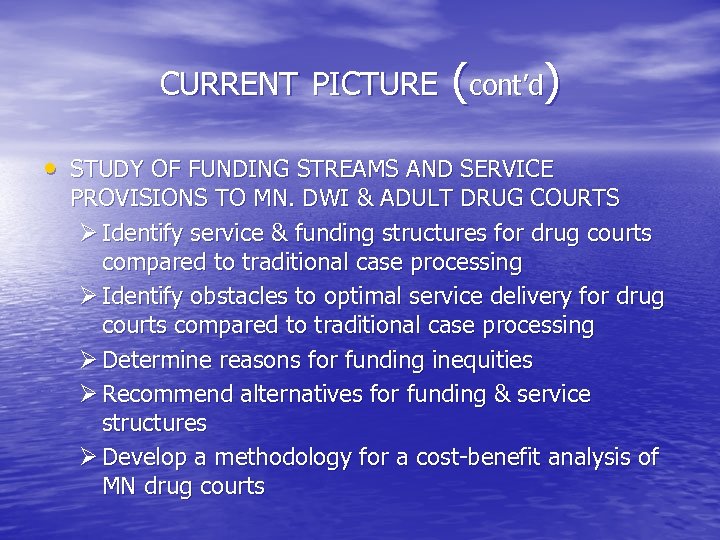 CURRENT PICTURE (cont'd)

• STUDY OF FUNDING STREAMS AND SERVICE PROVISIONS TO MN. DWI & ADULT DRUG COURTS
➢ Identify service & funding structures for drug courts compared to traditional case processing
➢ Identify obstacles to optimal service delivery for drug courts compared to traditional case processing
➢ Determine reasons for funding inequities
➢ Recommend alternatives for funding & service structures
➢ Develop a methodology for a cost-benefit analysis of MN drug courts